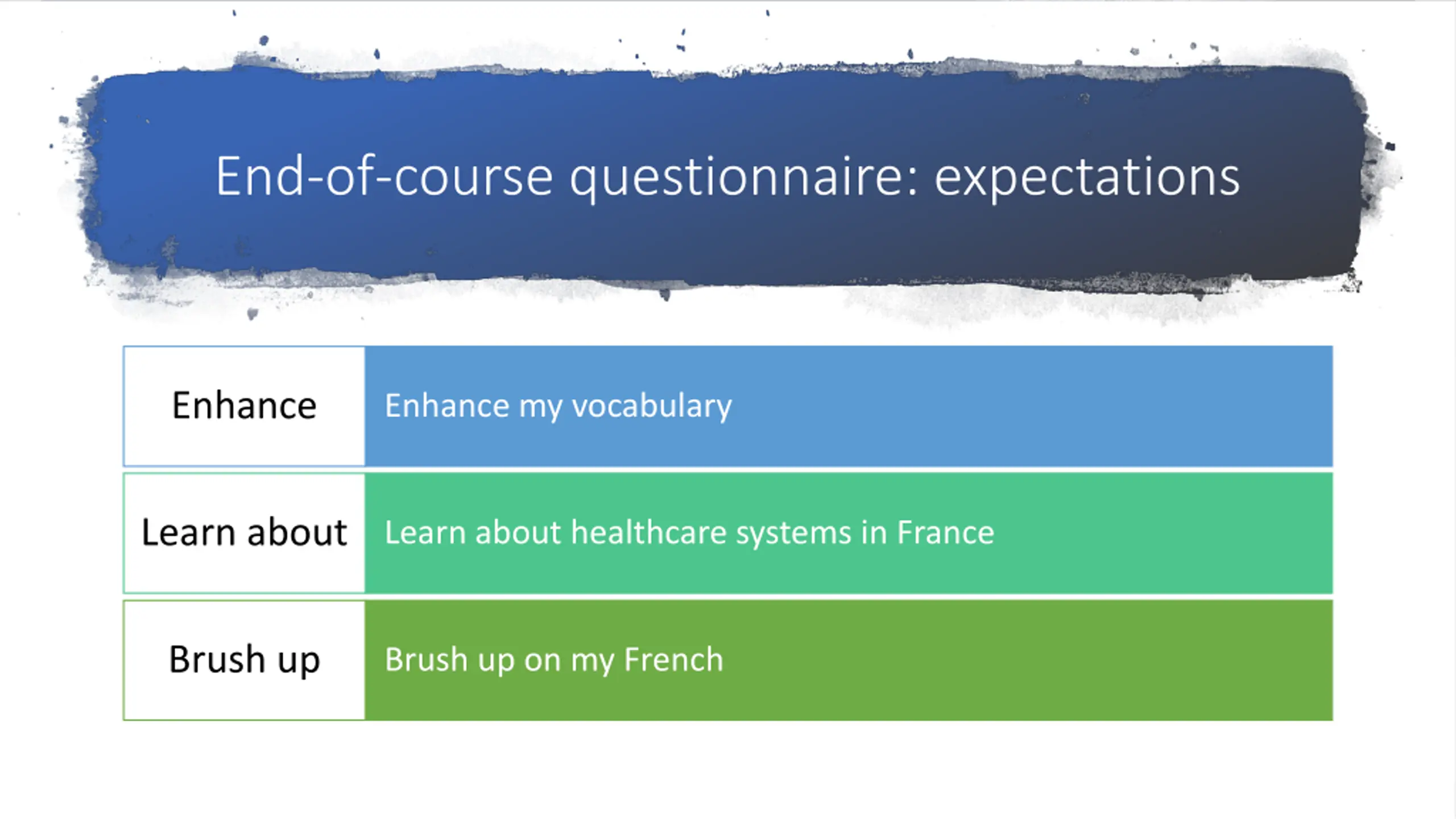 End-of-course questionnaire: expectations

Enhance

Enhance my vocabulary

Learn about

Learn about healthcare systems in France

Brush up

Brush up on my French